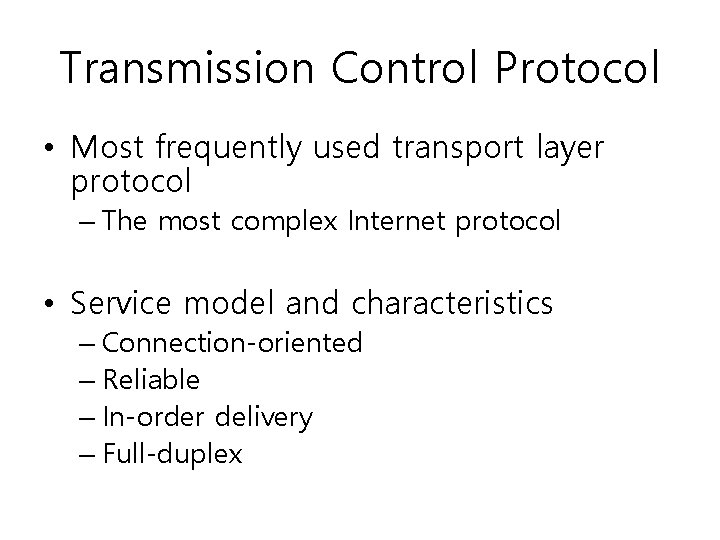 Transmission Control Protocol

• Most frequently used transport layer protocol
– The most complex Internet protocol

• Service model and characteristics
– Connection-oriented
– Reliable
– In-order delivery
– Full-duplex